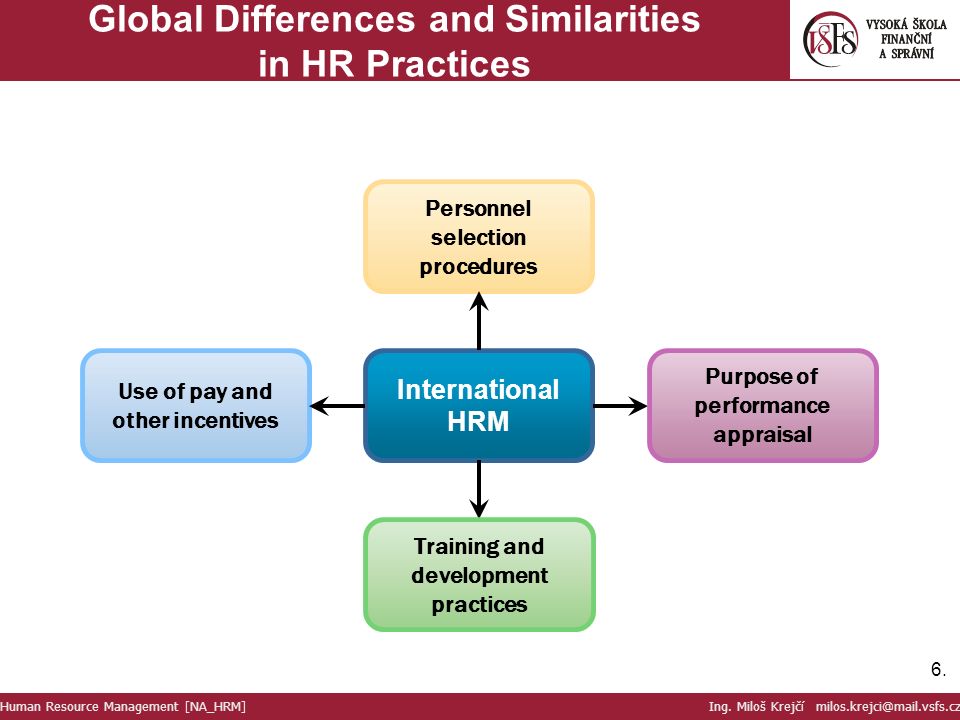 Global Differences and Similarities in HR Practices

VSFS VYSOKÁ ŠKOLA FINANČNÍ A SPRÁVNÍ

Personnel selection procedures

Use of pay and other incentives

International HRM

Purpose of performance appraisal

Training and development practices

6.

Human Resource Management [NA_HRM]

Ing. Miloš Krejčí milos.krejci@mail.vsfs.cz